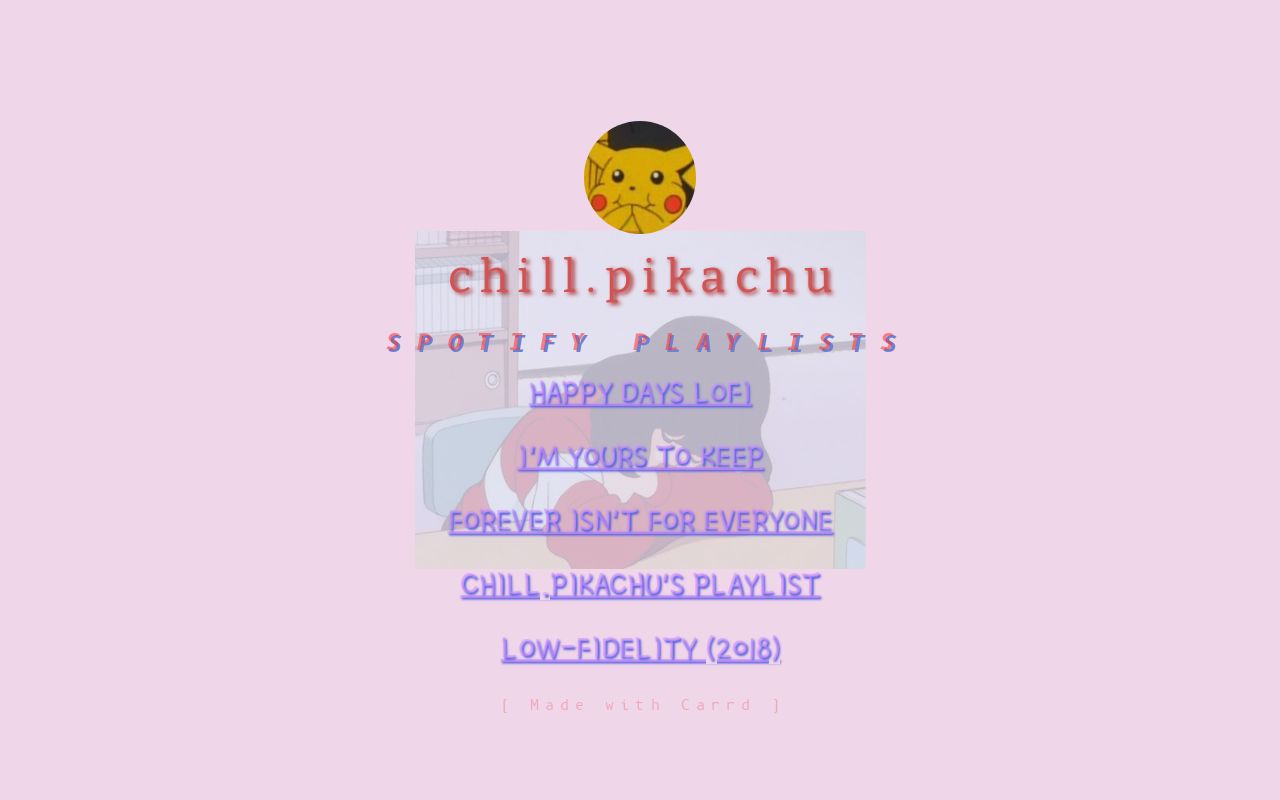 chill.pikachu

SPOTIFY PLAYLISTS

HAPPY DAYS LOFI

I'M YOURS TO KEEP

FOREVER ISN'T FOR EVERYONE

CHILL.PIKACHU'S PLAYLIST

LOW-FIDELITY (2018)

[ Made with Carrd ]